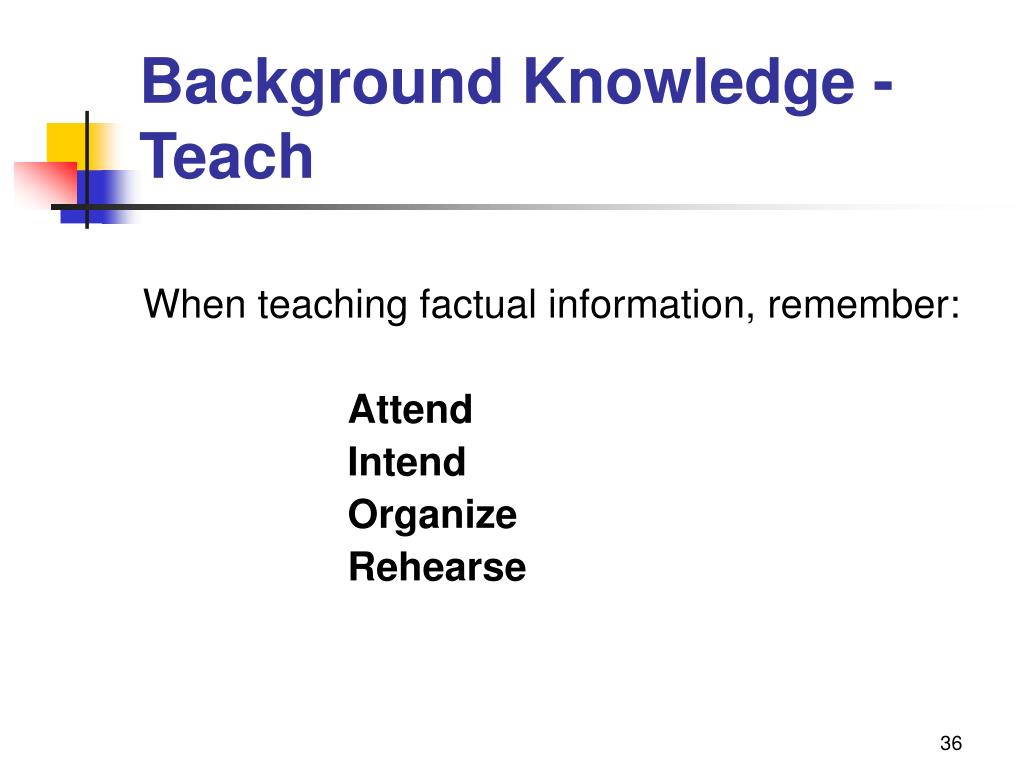 Background Knowledge - Teach

When teaching factual information, remember:

Attend
Intend
Organize
Rehearse

36